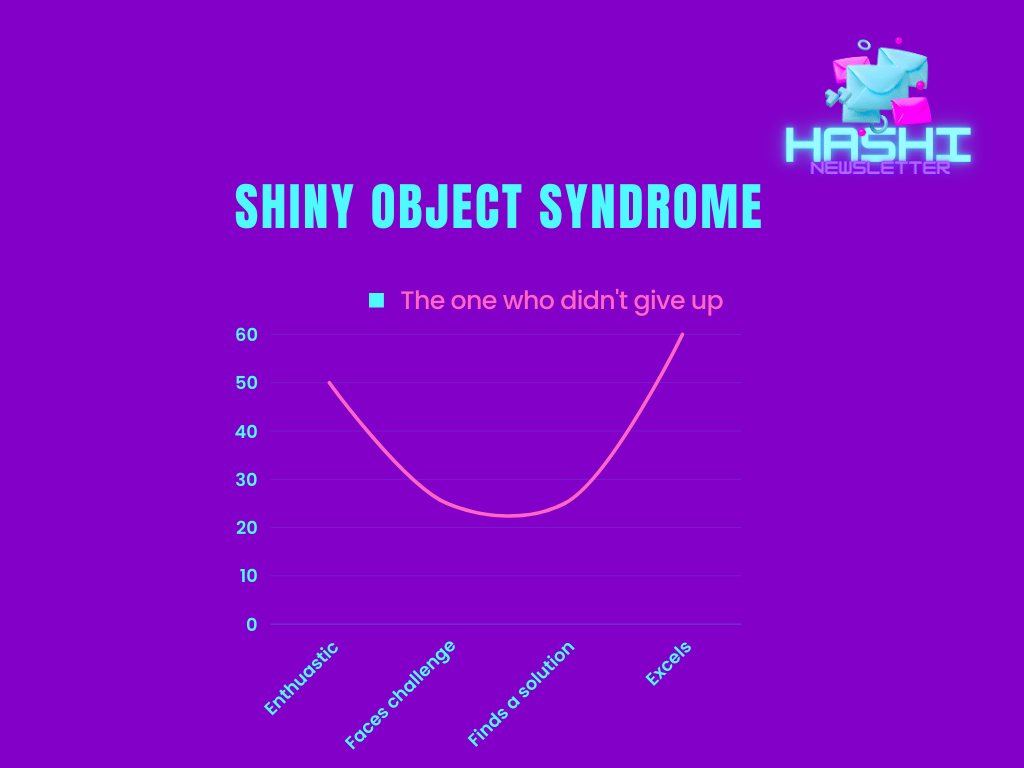 HASHI
NEWSLETTER

SHINY OBJECT SYNDROME

The one who didn't give up

60
50
40
30
20
10
0

Enthuastic
Faces challenge
Finds a solution
Excels